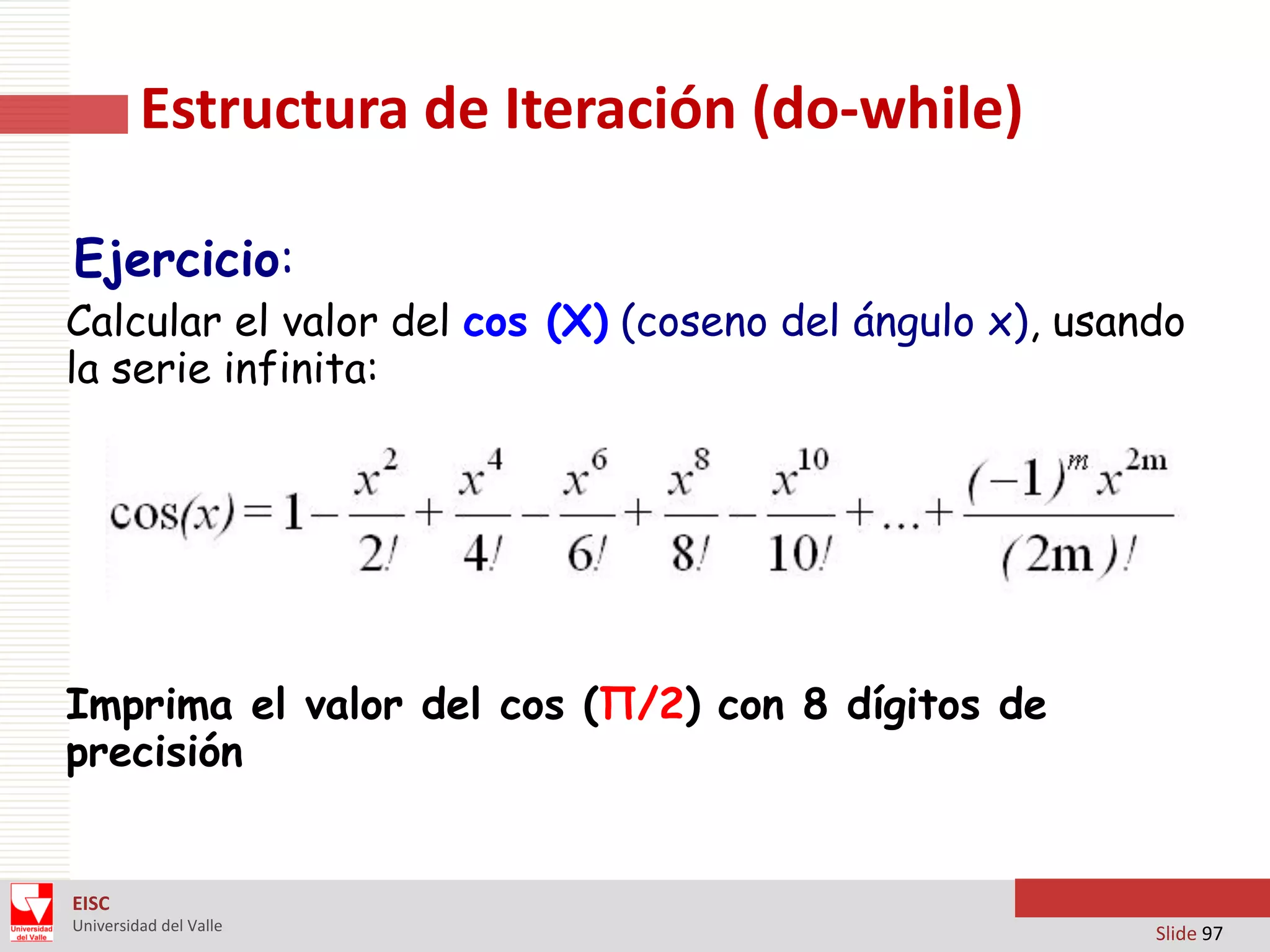 Estructura de Iteración (do-while)

Ejercicio:

Calcular el valor del cos (X) (coseno del ángulo x), usando la serie infinita:

$\cos(x) = 1 - \frac{x^2}{2!} + \frac{x^4}{4!} - \frac{x^6}{6!} + \frac{x^8}{8!} - \frac{x^{10}}{10!} + \ldots + \frac{(-1)^m x^{2m}}{(2m)!}$

Imprima el valor del cos (Π/2) con 8 dígitos de precisión

Universidad del Valle

EISC
Universidad del Valle

Slide 97